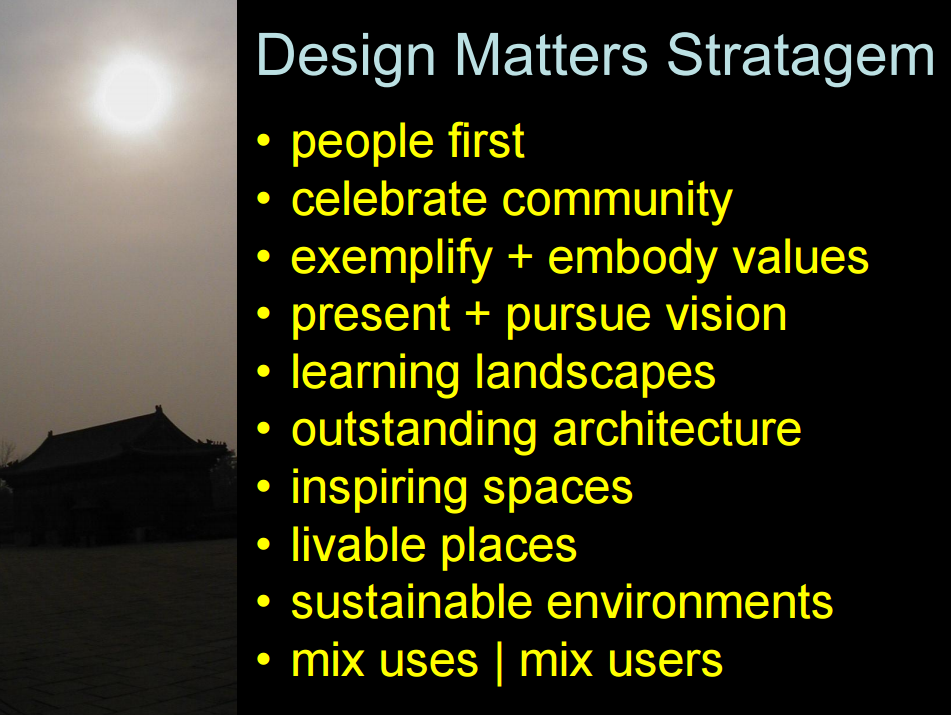 Design Matters Stratagem

• people first
• celebrate community
• exemplify + embody values
• present + pursue vision
• learning landscapes
• outstanding architecture
• inspiring spaces
• livable places
• sustainable environments
• mix uses | mix users